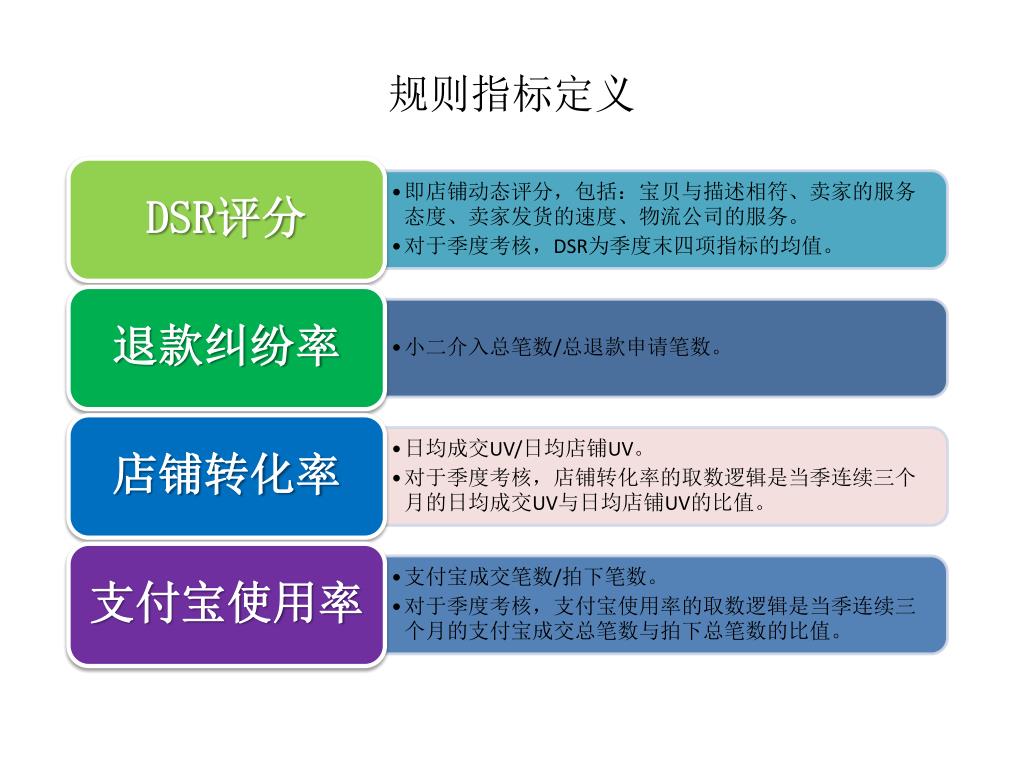 规则指标定义

DSR评分

• 即店铺动态评分，包括：宝贝与描述相符、卖家的服务态度、卖家发货的速度、物流公司的服务。
• 对于季度考核，DSR为季度末四项指标的均值。

退款纠纷率

• 小二介入总笔数/总退款申请笔数。

店铺转化率

• 日均成交UV/日均店铺UV。
• 对于季度考核，店铺转化率的取数逻辑是当季连续三个月的日均成交UV与日均店铺UV的比值。

支付宝使用率

• 支付宝成交笔数/拍下笔数。
• 对于季度考核，支付宝使用率的取数逻辑是当季连续三个月的支付宝成交总笔数与拍下总笔数的比值。